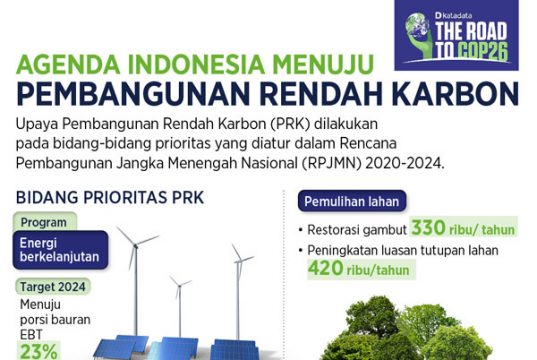 katadata
THE ROAD TO COP26

AGENDA INDONESIA MENUJU
PEMBANGUNAN RENDAH KARBON

Upaya Pembangunan Rendah Karbon (PRK) dilakukan pada bidang-bidang prioritas yang diatur dalam Rencana Pembangunan Jangka Menengah Nasional (RPJMN) 2020-2024.

BIDANG PRIORITAS PRK

Program
Energi berkelanjutan

Target 2024
Menuju porsi bauran EBT
23%

Pemulihan lahan

• Restorasi gambut 330 ribu/ tahun
• Peningkatan luasan tutupan lahan 420 ribu/tahun